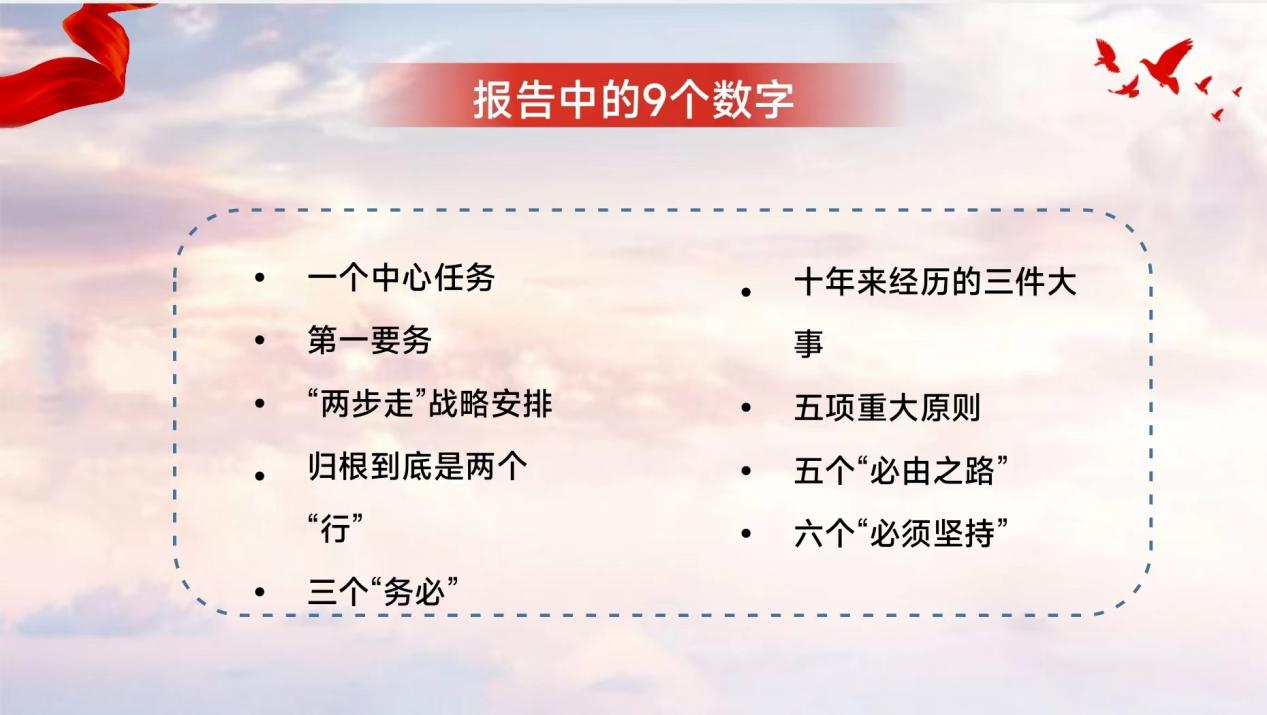 报告中的9个数字

• 一个中心任务
• 第一要务
• “两步走”战略安排
• 归根到底是两个“行”
• 三个“务必”

• 十年来经历的三件大事
• 五项重大原则
• 五个“必由之路”
• 六个“必须坚持”